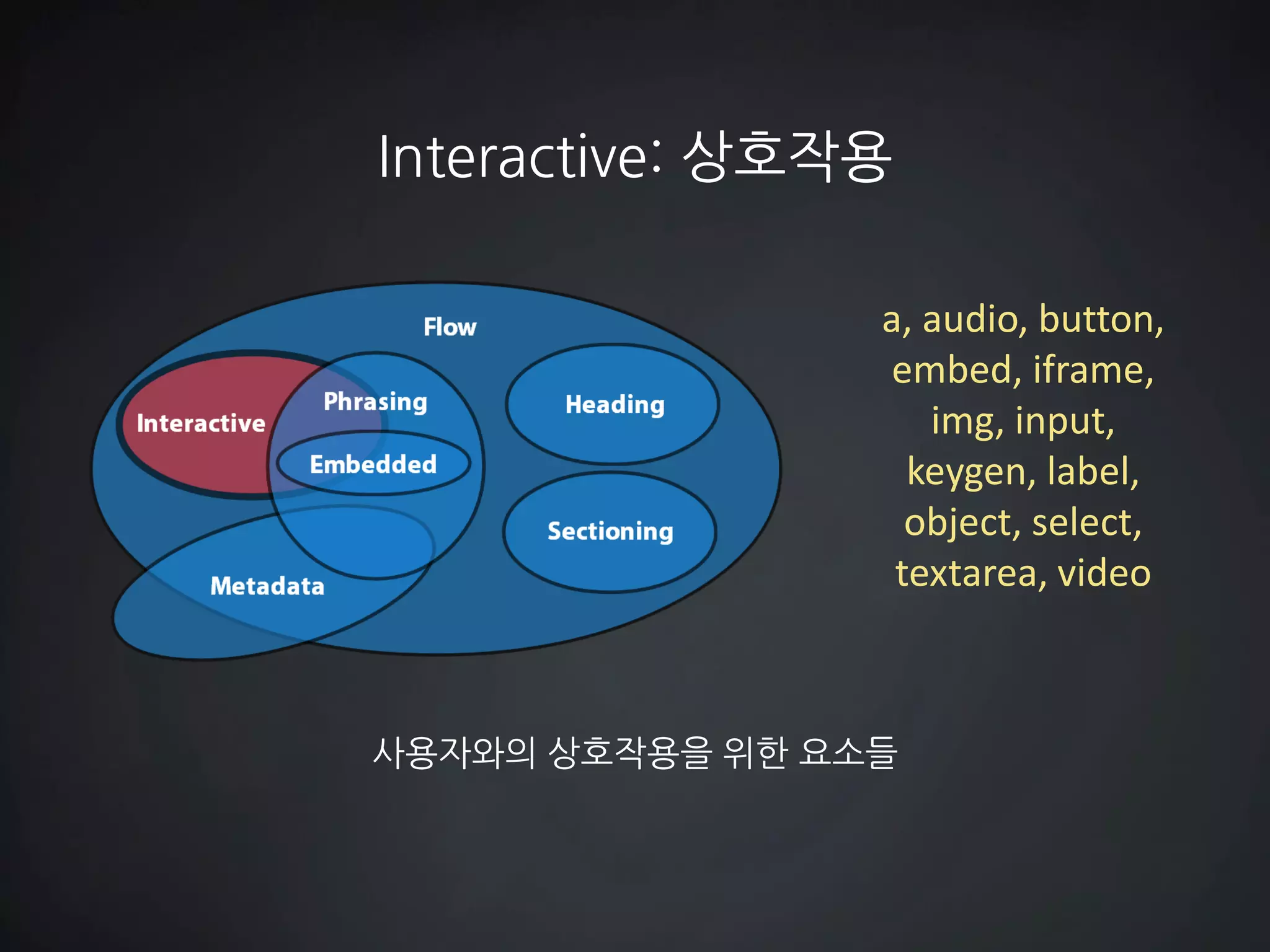 Interactive: 상호작용

Flow

Interactive

Phrasing

Embedded

Heading

Sectioning

Metadata

a, audio, button, embed, iframe, img, input, keygen, label, object, select, textarea, video

사용자와의 상호작용을 위한 요소들